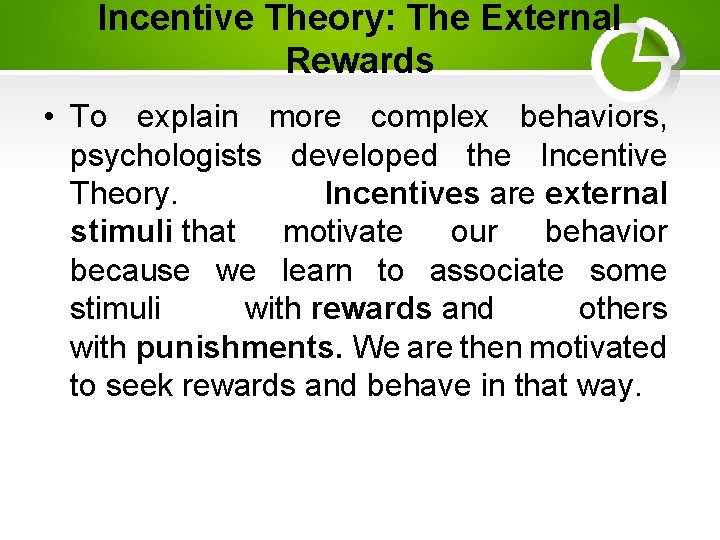 Incentive Theory: The External Rewards

• To explain more complex behaviors, psychologists developed the Incentive Theory. Incentives are external stimuli that motivate our behavior because we learn to associate some stimuli with rewards and others with punishments. We are then motivated to seek rewards and behave in that way.